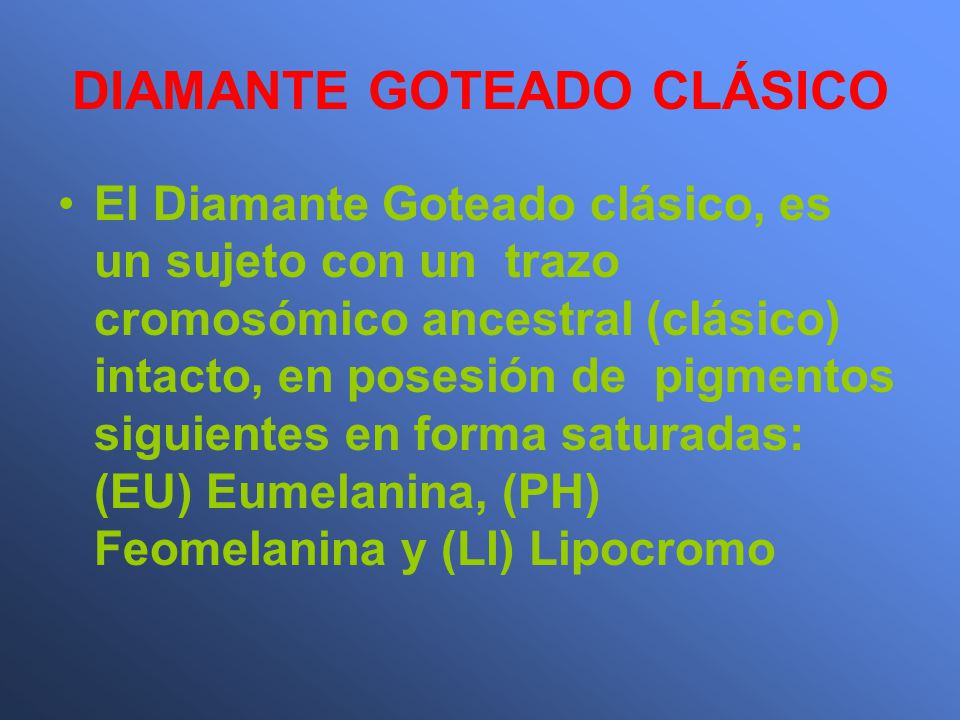 DIAMANTE GOTEADO CLÁSICO

• El Diamante Goteado clásico, es un sujeto con un trazo cromosómico ancestral (clásico) intacto, en posesión de pigmentos siguientes en forma saturadas: (EU) Eumelanina, (PH) Feomelanina y (LI) Lipocromo